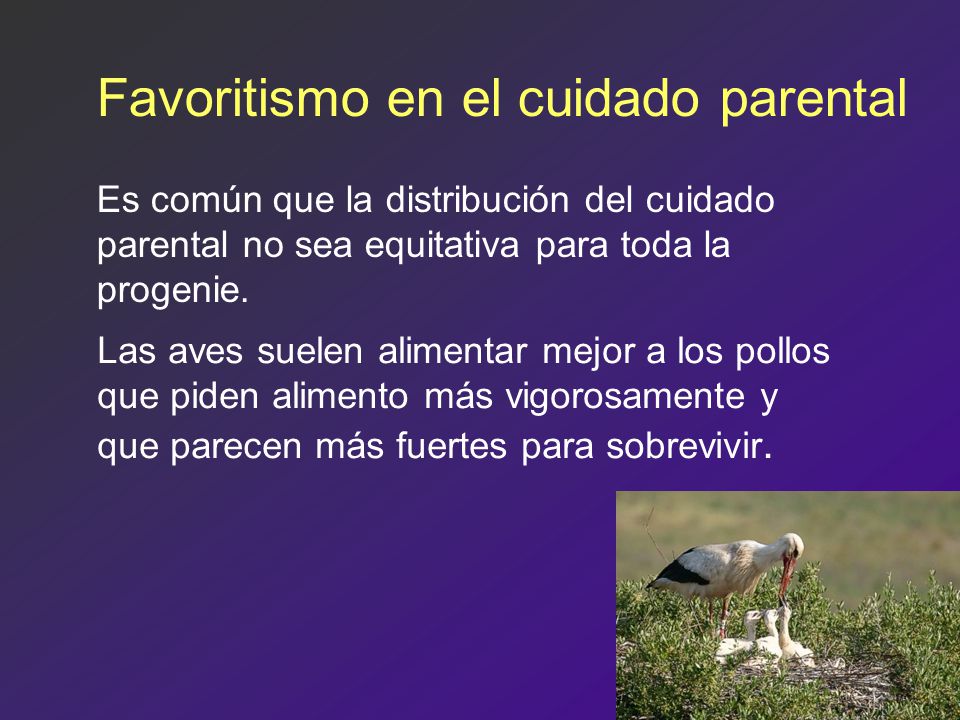 Favoritismo en el cuidado parental

Es común que la distribución del cuidado parental no sea equitativa para toda la progenie.

Las aves suelen alimentar mejor a los pollos que piden alimento más vigorosamente y que parecen más fuertes para sobrevivir.